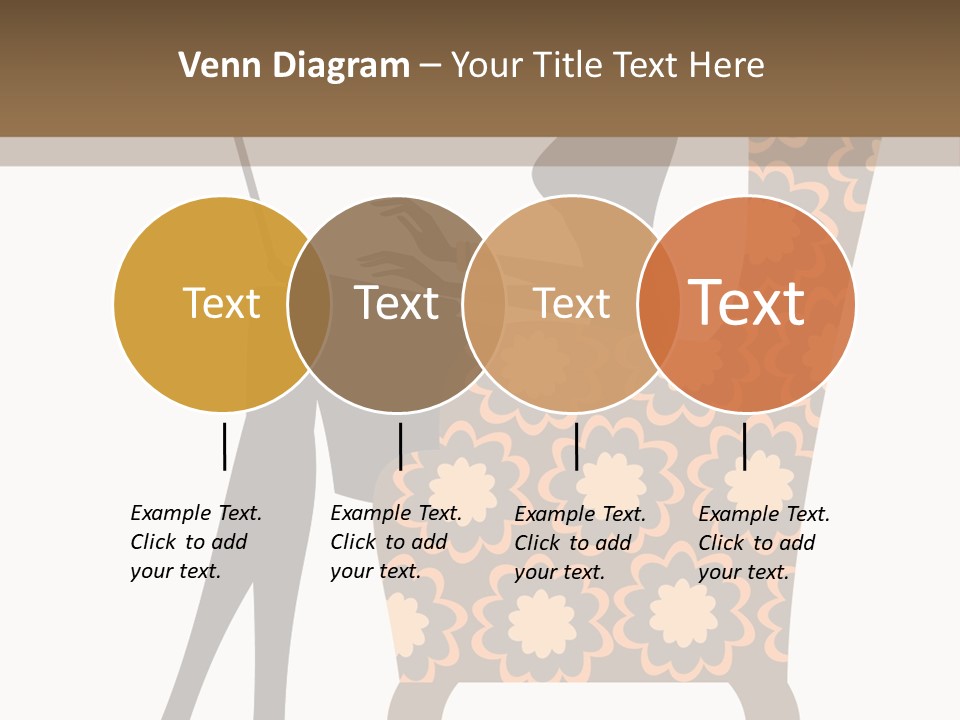 Venn Diagram – Your Title Text Here

Text

Text

Text

Text

Example Text. Click to add your text.

Example Text. Click to add your text.

Example Text. Click to add your text.

Example Text. Click to add your text.